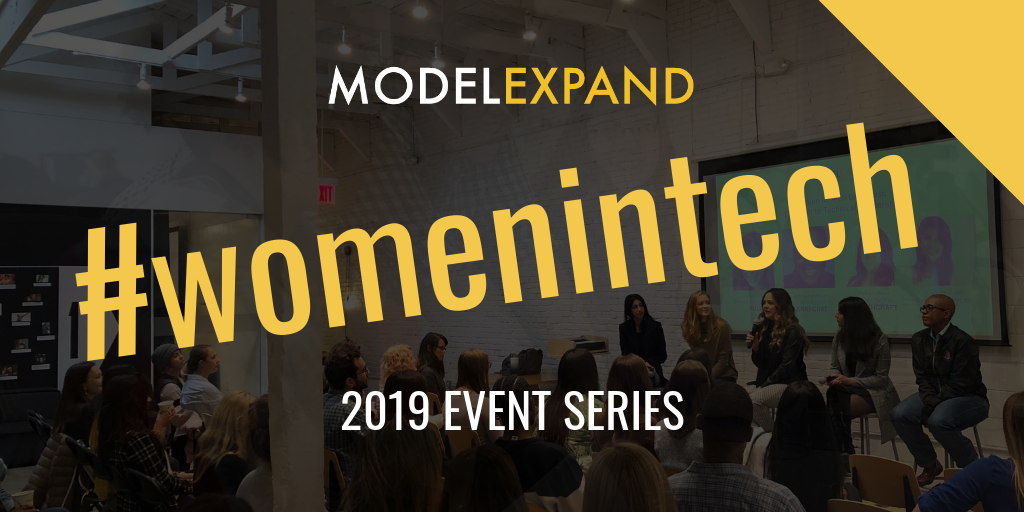 MODELEXPAND

#womenintech

2019 EVENT SERIES